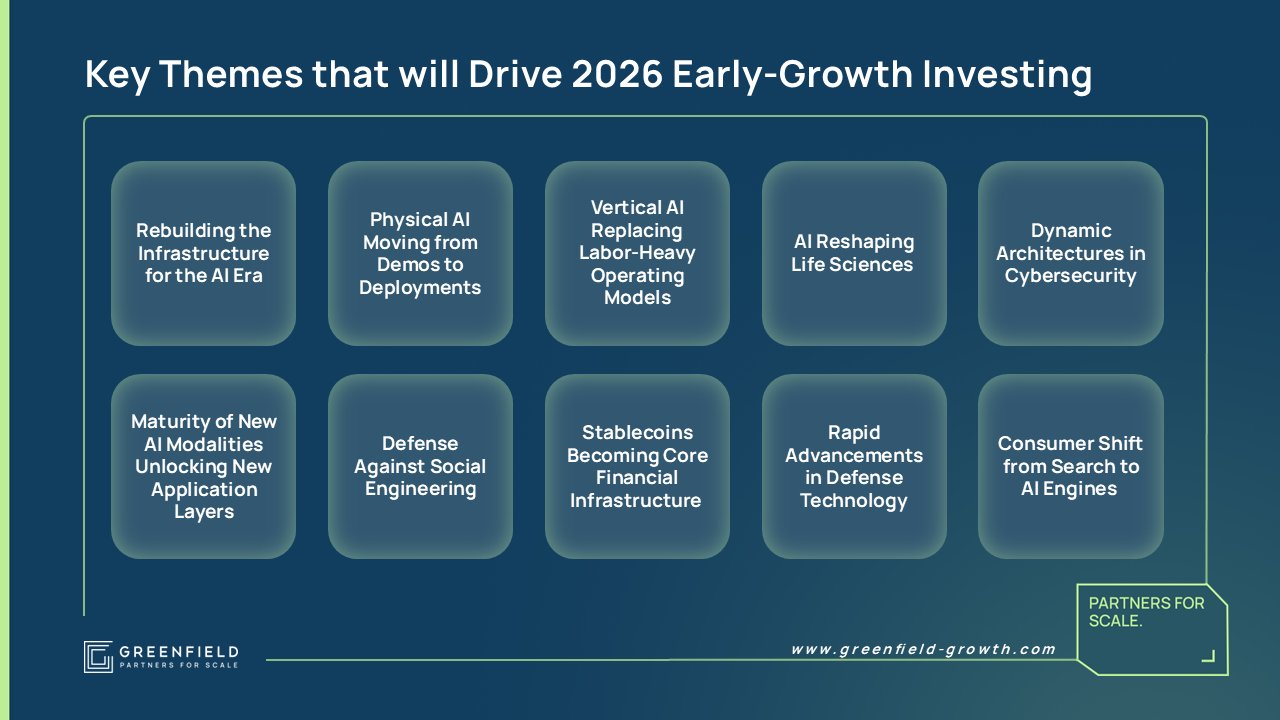 Key Themes that will Drive 2026 Early-Growth Investing

Rebuilding the Infrastructure for the AI Era

Physical AI Moving from Demos to Deployments

Vertical AI Replacing Labor-Heavy Operating Models

AI Reshaping Life Sciences

Dynamic Architectures in Cybersecurity

Maturity of New AI Modalities Unlocking New Application Layers

Defense Against Social Engineering

Stablecoins Becoming Core Financial Infrastructure

Rapid Advancements in Defense Technology

Consumer Shift from Search to AI Engines

PARTNERS FOR SCALE.

GREENFIELD
PARTNERS FOR SCALE

www.greenfield-growth.com